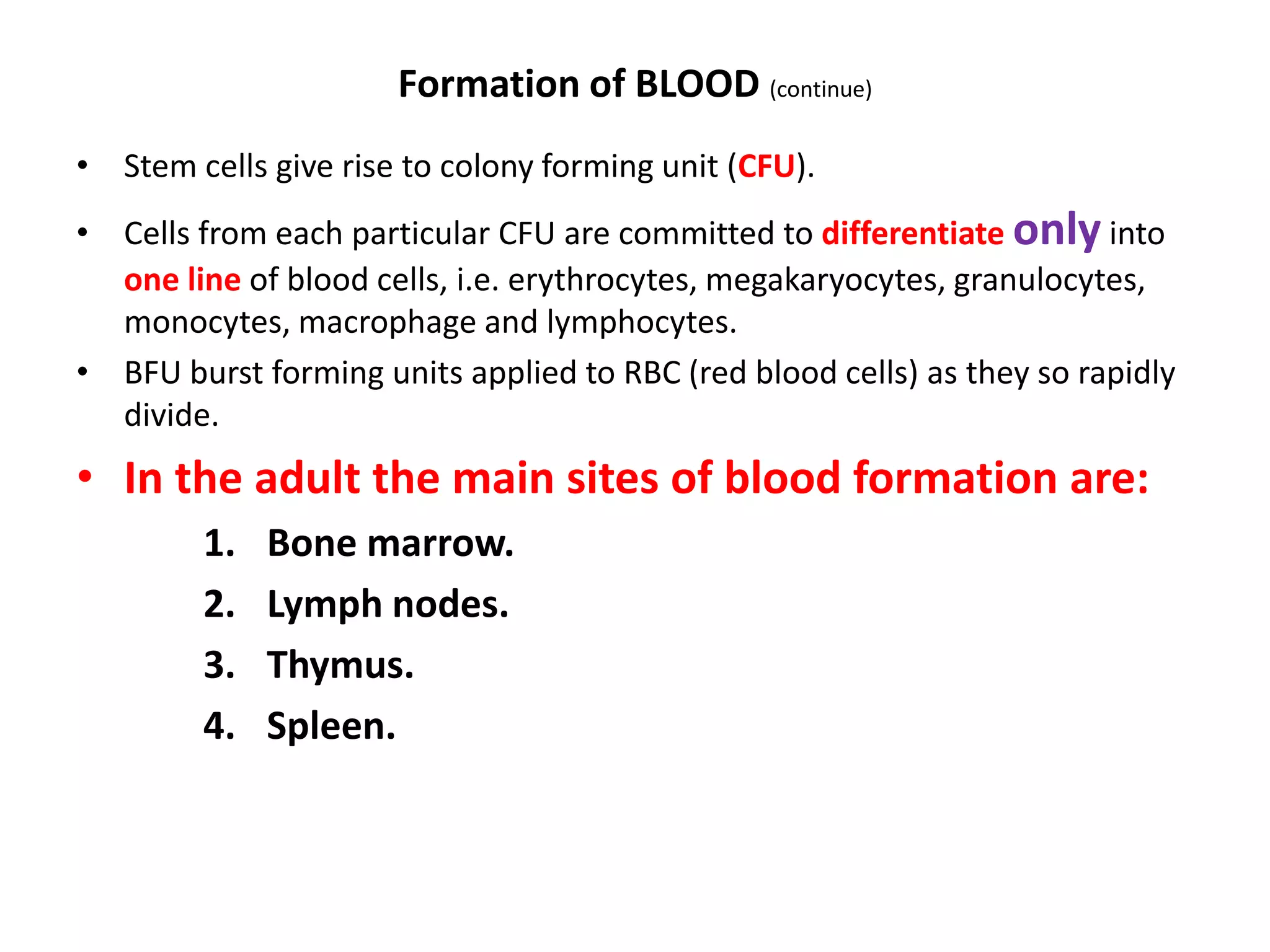 Formation of BLOOD (continue)

• Stem cells give rise to colony forming unit (CFU).

• Cells from each particular CFU are committed to differentiate only into one line of blood cells, i.e. erythrocytes, megakaryocytes, granulocytes, monocytes, macrophage and lymphocytes.

• BFU burst forming units applied to RBC (red blood cells) as they so rapidly divide.

• In the adult the main sites of blood formation are:

1. Bone marrow.
2. Lymph nodes.
3. Thymus.
4. Spleen.